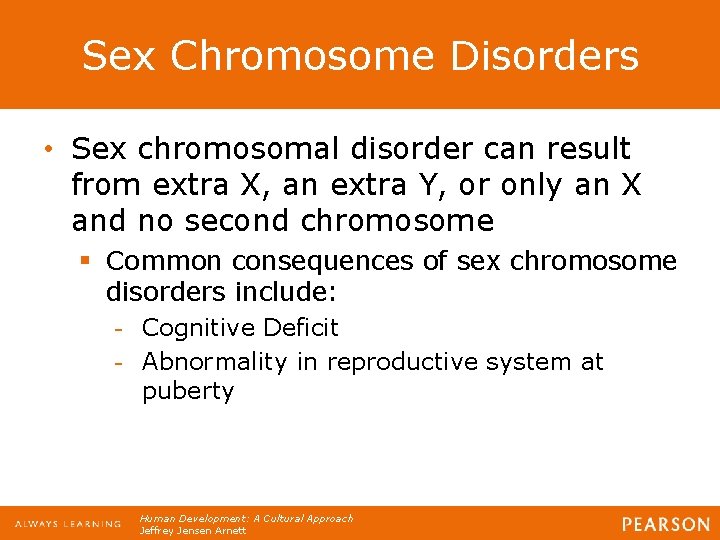 Sex Chromosome Disorders

• Sex chromosomal disorder can result from extra X, an extra Y, or only an X and no second chromosome

▪ Common consequences of sex chromosome disorders include:

- Cognitive Deficit
- Abnormality in reproductive system at puberty

ALWAYS LEARNING

Human Development: A Cultural Approach
Jeffrey Jensen Arnett

PEARSON